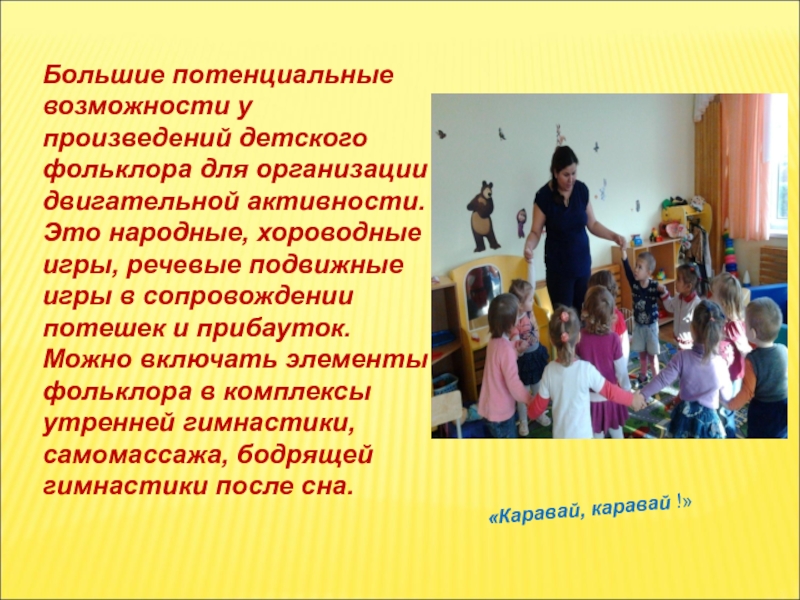 Большие потенциальные возможности у произведений детского фольклора для организации двигательной активности. Это народные, хороводные игры, речевые подвижные игры в сопровождении потешек и прибауток. Можно включать элементы фольклора в комплексы утренней гимнастики, самомассажа, бодрящей гимнастики после сна.

«Каравай, каравай !»